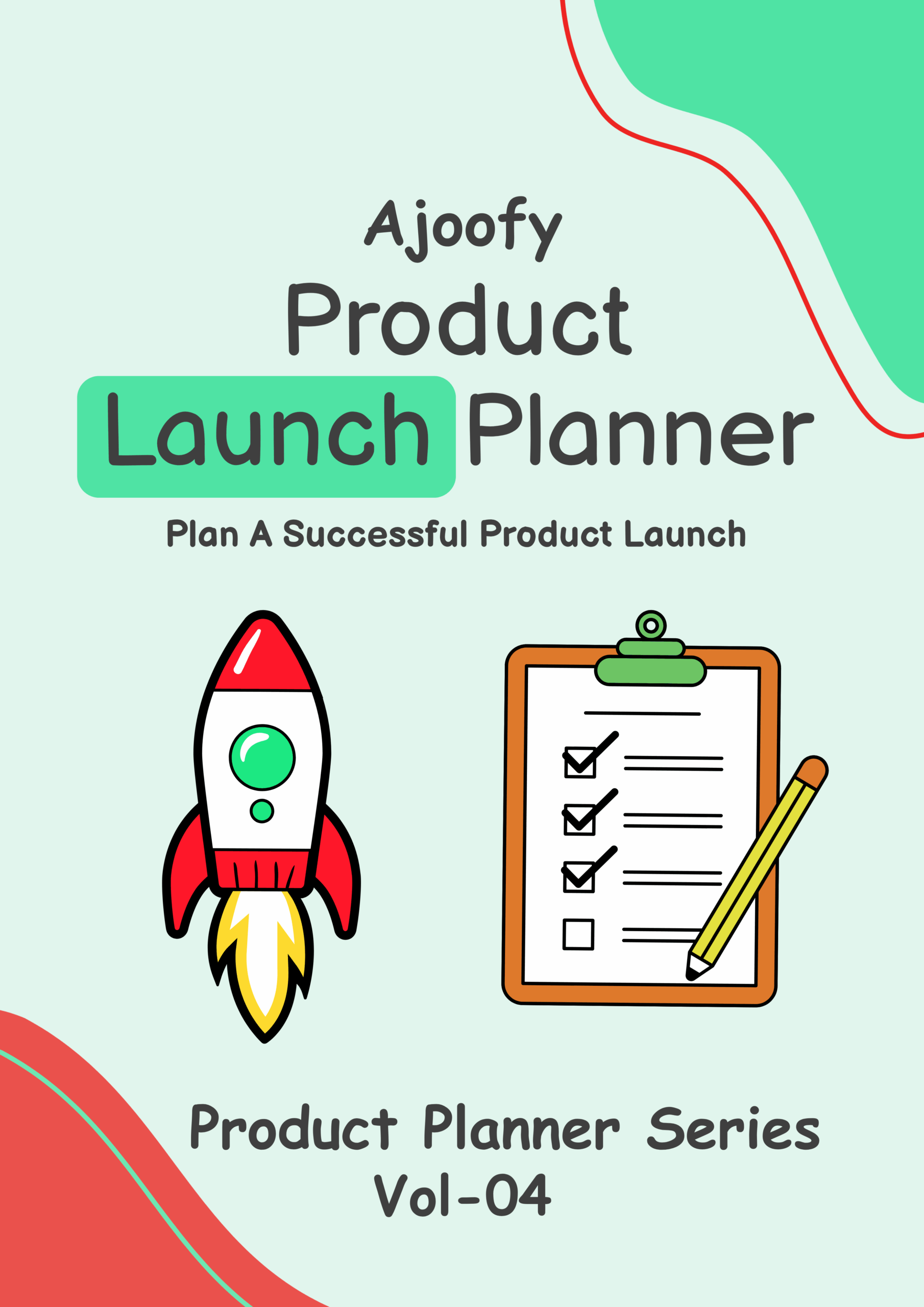 Ajoofy
Product
Launch Planner
Plan A Successful Product Launch

Product Planner Series
Vol-04